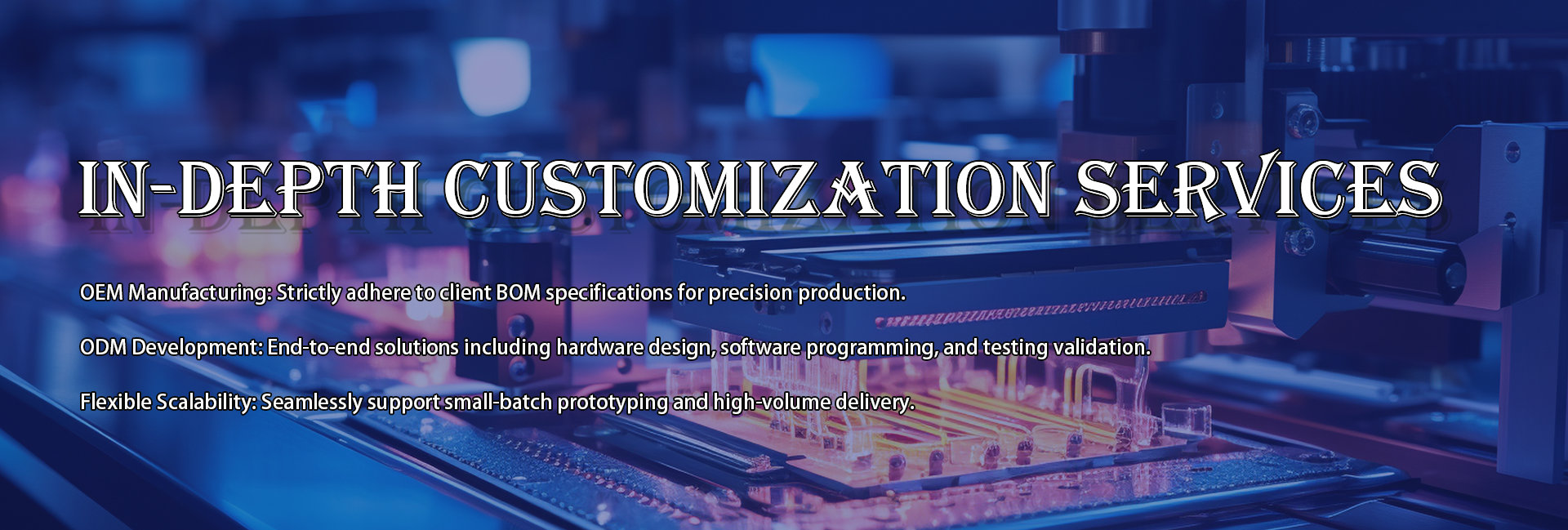 IN-DEPTH CUSTOMIZATION SERVICES

OEM Manufacturing: Strictly adhere to client BOM specifications for precision production.

ODM Development: End-to-end solutions including hardware design, software programming, and testing validation.

Flexible Scalability: Seamlessly support small-batch prototyping and high-volume delivery.